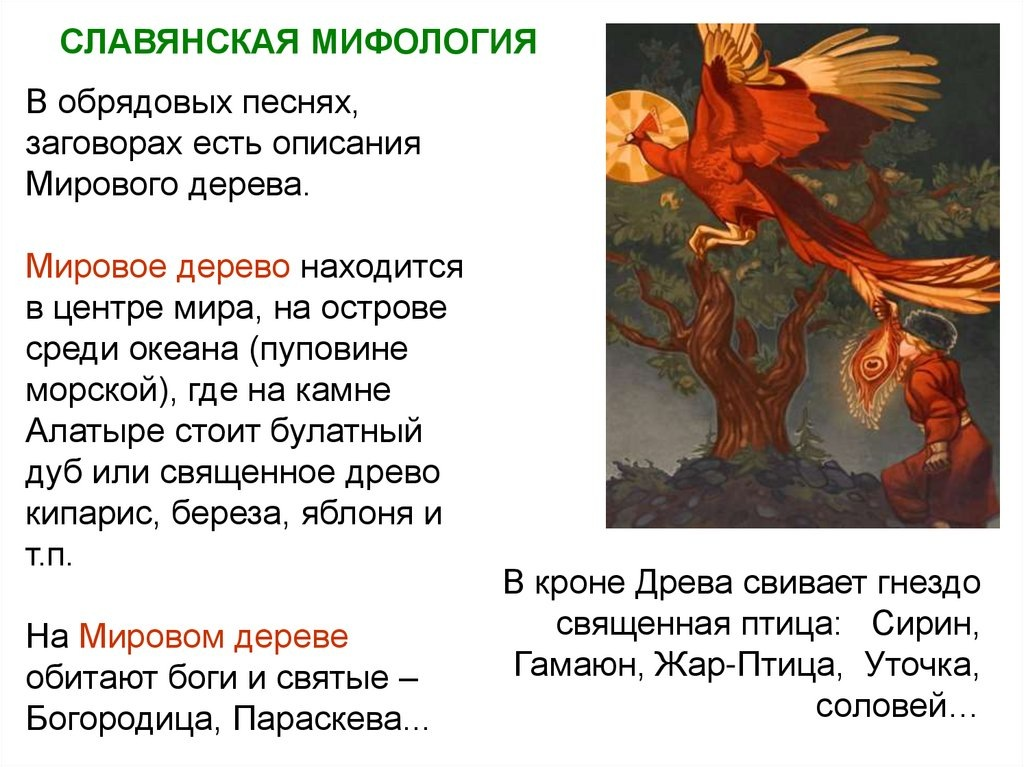 СЛАВЯНСКАЯ МИФОЛОГИЯ

В обрядовых песнях, заговорах есть описания Мирового дерева.

Мировое дерево находится в центре мира, на острове среди океана (пуповине морской), где на камне Алатыре стоит булатный дуб или священное древо кипарис, береза, яблоня и т.п.

На Мировом дереве обитают боги и святые – Богородица, Параскева...

В кроне Древа свивает гнездо священная птица: Сирин, Гамаюн, Жар-Птица, Уточка, соловей…